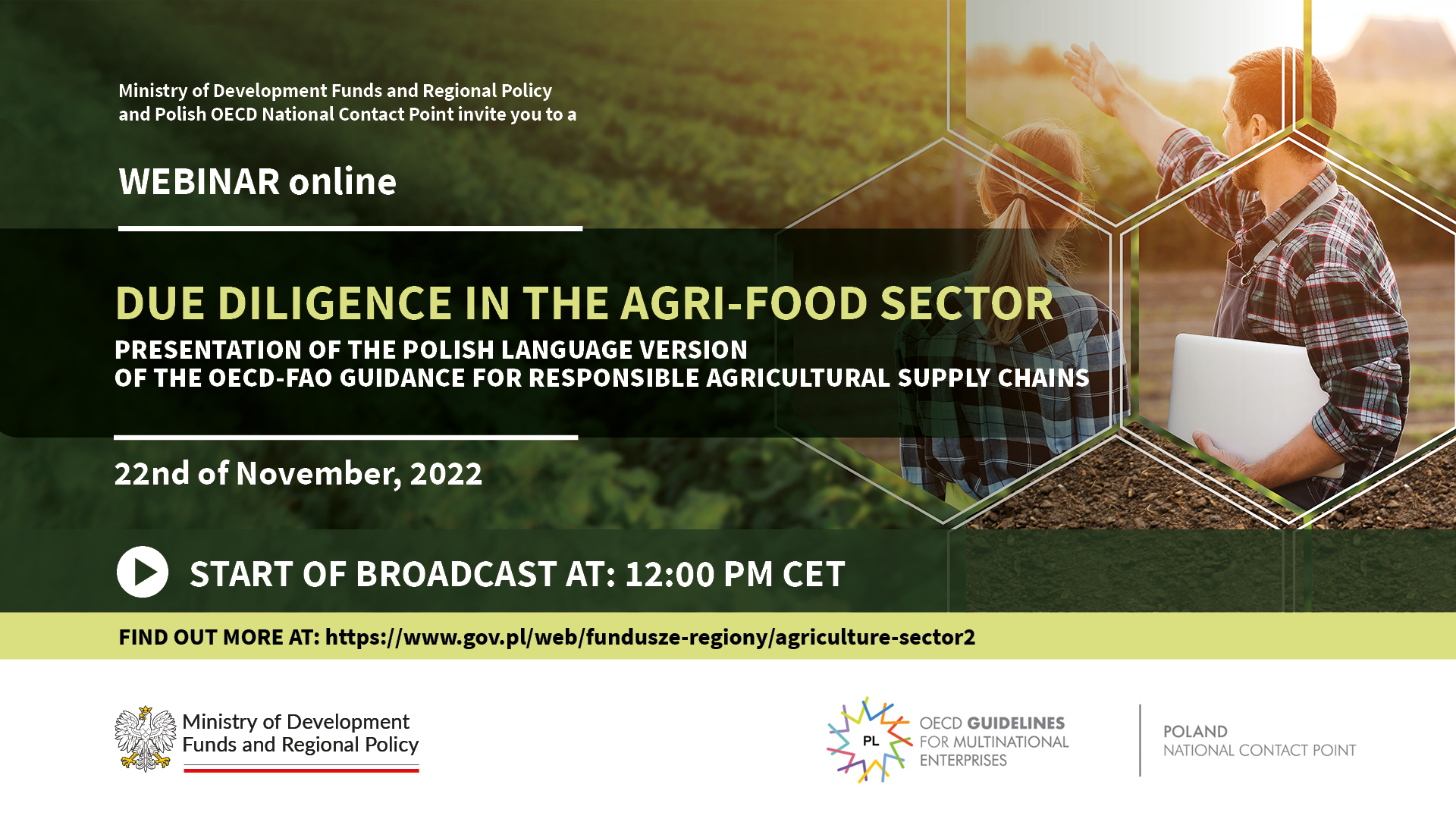 Ministry of Development Funds and Regional Policy and Polish OECD National Contact Point invite you to a

WEBINAR online

DUE DILIGENCE IN THE AGRI-FOOD SECTOR

PRESENTATION OF THE POLISH LANGUAGE VERSION OF THE OECD-FAO GUIDANCE FOR RESPONSIBLE AGRICULTURAL SUPPLY CHAINS

22nd of November, 2022

START OF BROADCAST AT: 12:00 PM CET

FIND OUT MORE AT: https://www.gov.pl/web/fundusze-regiony/agriculture-sector2

Ministry of Development Funds and Regional Policy

PL

OECD GUIDELINES FOR MULTINATIONAL ENTERPRISES

POLAND NATIONAL CONTACT POINT